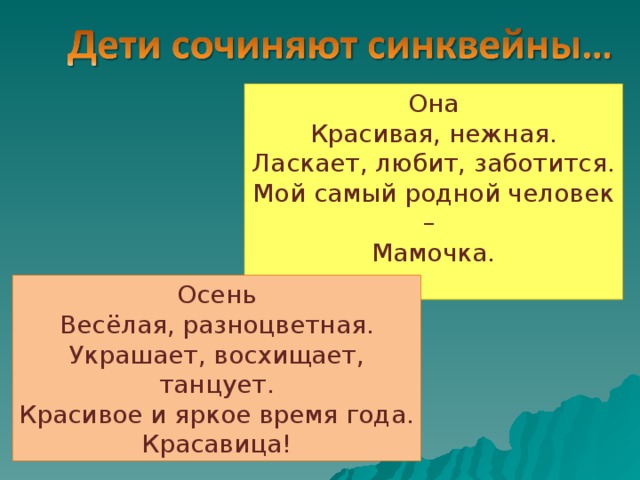 Дети сочиняют синквейны…

Она
Красивая, нежная.
Ласкает, любит, заботится.
Мой самый родной человек –
Мамочка.

Осень
Весёлая, разноцветная.
Украшает, восхищает, танцует.
Красивое и яркое время года.
Красавица!